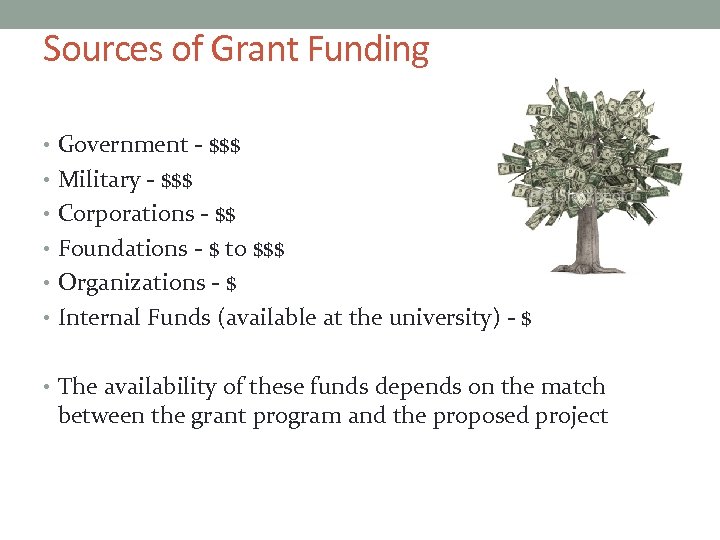 Sources of Grant Funding

• Government - \$\$\$
• Military - \$\$\$
• Corporations - \$\$
• Foundations - \$ to \$\$\$
• Organizations - \$
• Internal Funds (available at the university) - \$

• The availability of these funds depends on the match between the grant program and the proposed project